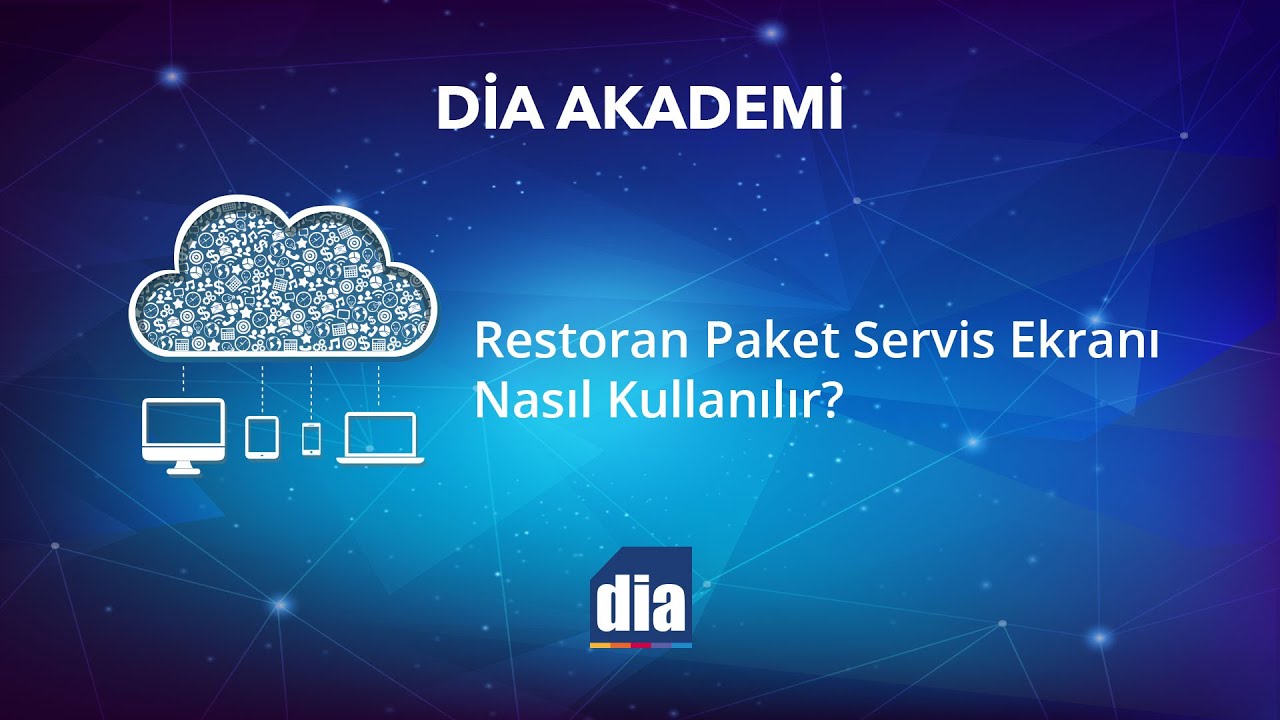 DİA AKADEMİ

Restoran Paket Servis Ekranı Nasıl Kullanılır?

dia